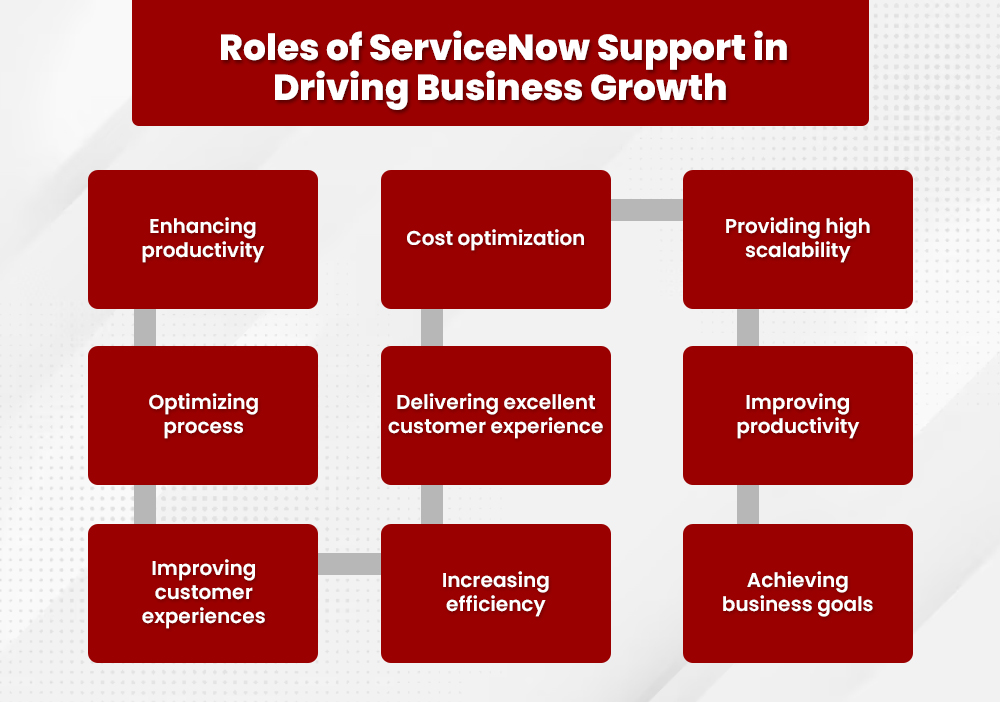 Roles of ServiceNow Support in Driving Business Growth

Enhancing productivity

Optimizing process

Improving customer experiences

Increasing efficiency

Delivering excellent customer experience

Cost optimization

Providing high scalability

Improving productivity

Achieving business goals